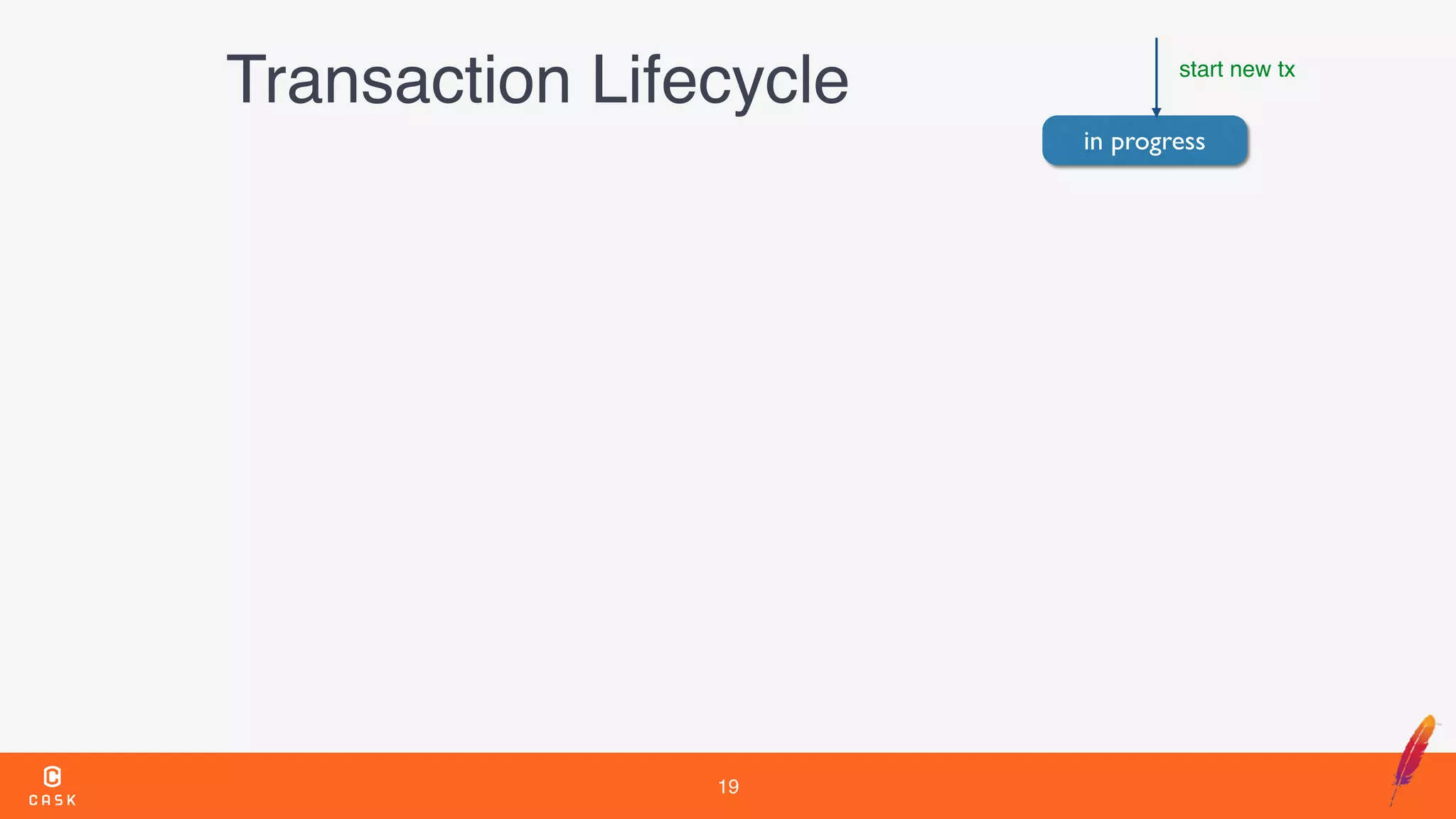 Transaction Lifecycle

start new tx

in progress

CASK

19